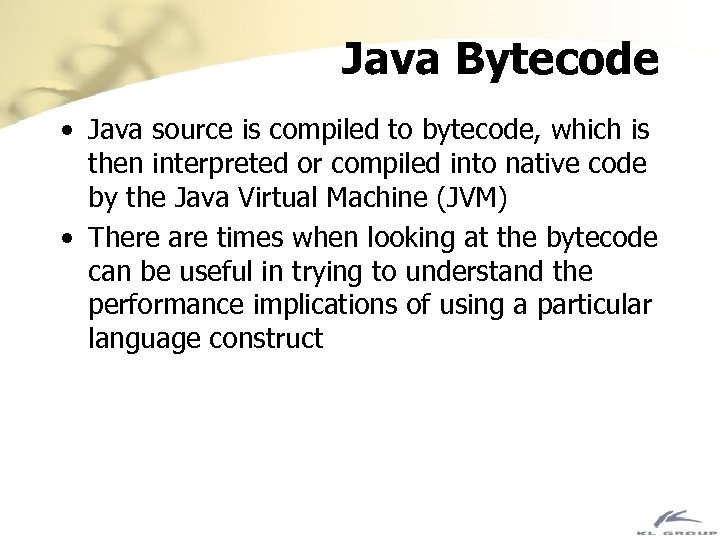 Java Bytecode

• Java source is compiled to bytecode, which is then interpreted or compiled into native code by the Java Virtual Machine (JVM)

• There are times when looking at the bytecode can be useful in trying to understand the performance implications of using a particular language construct

KL GROUP